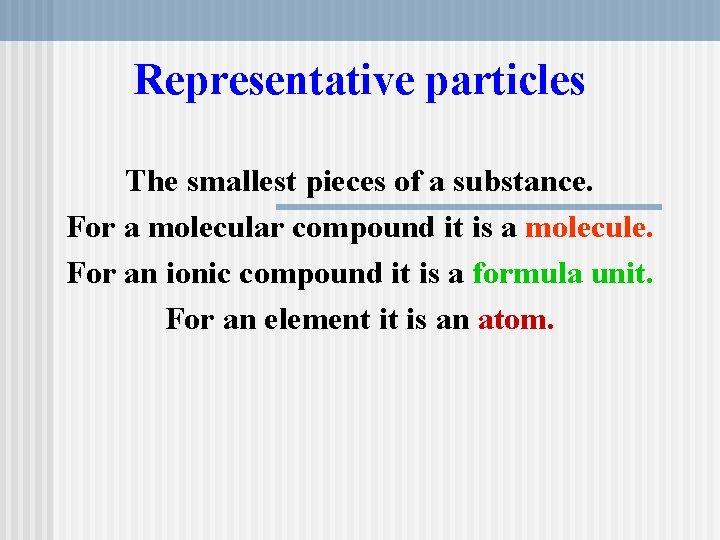 Representative particles

The smallest pieces of a substance.

For a molecular compound it is a molecule.

For an ionic compound it is a formula unit.

For an element it is an atom.